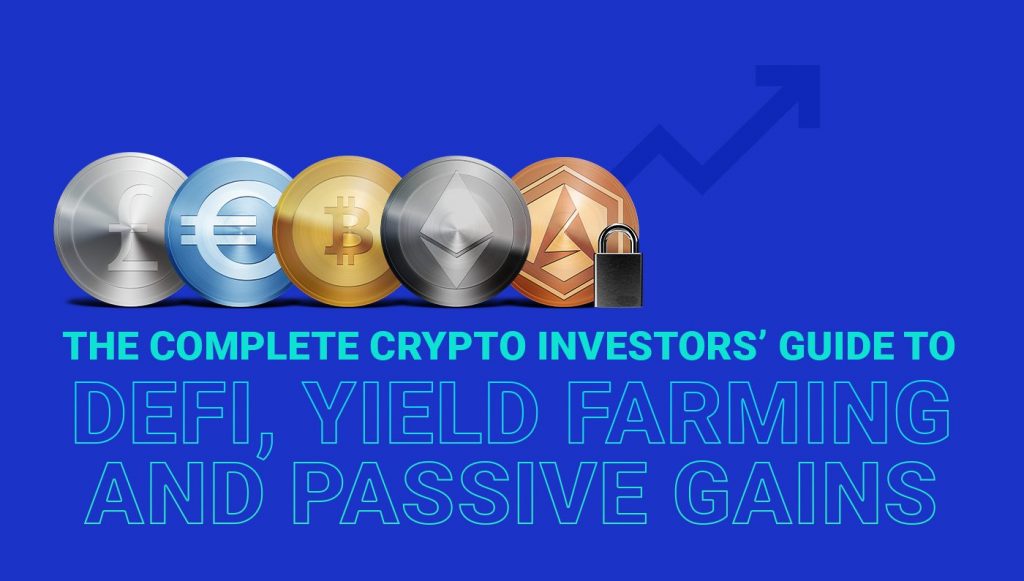 THE COMPLETE CRYPTO INVESTORS' GUIDE TO
DEFI, YIELD FARMING AND PASSIVE GAINS